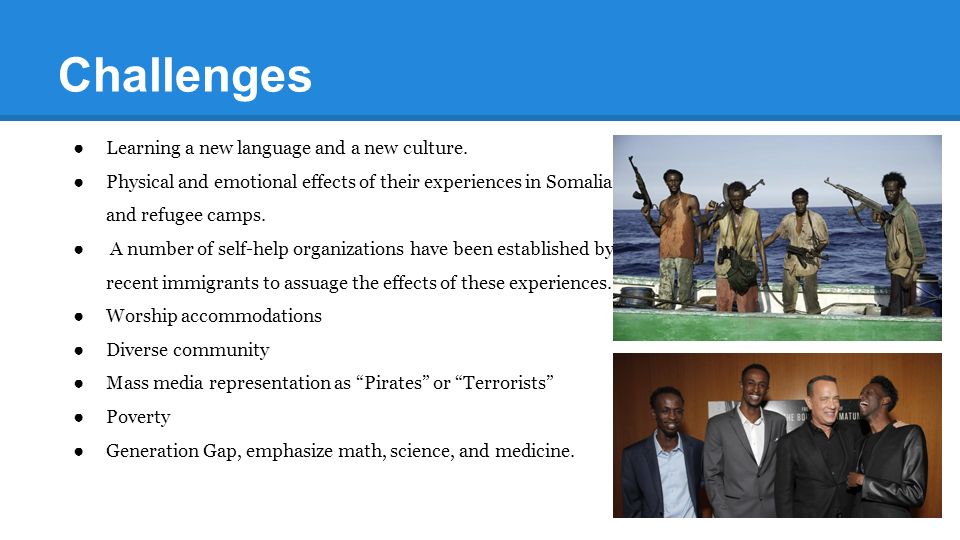 Challenges

● Learning a new language and a new culture.

● Physical and emotional effects of their experiences in Somalia and refugee camps.

● A number of self-help organizations have been established by recent immigrants to assuage the effects of these experiences.

● Worship accommodations

● Diverse community

● Mass media representation as “Pirates” or “Terrorists”

● Poverty

● Generation Gap, emphasize math, science, and medicine.